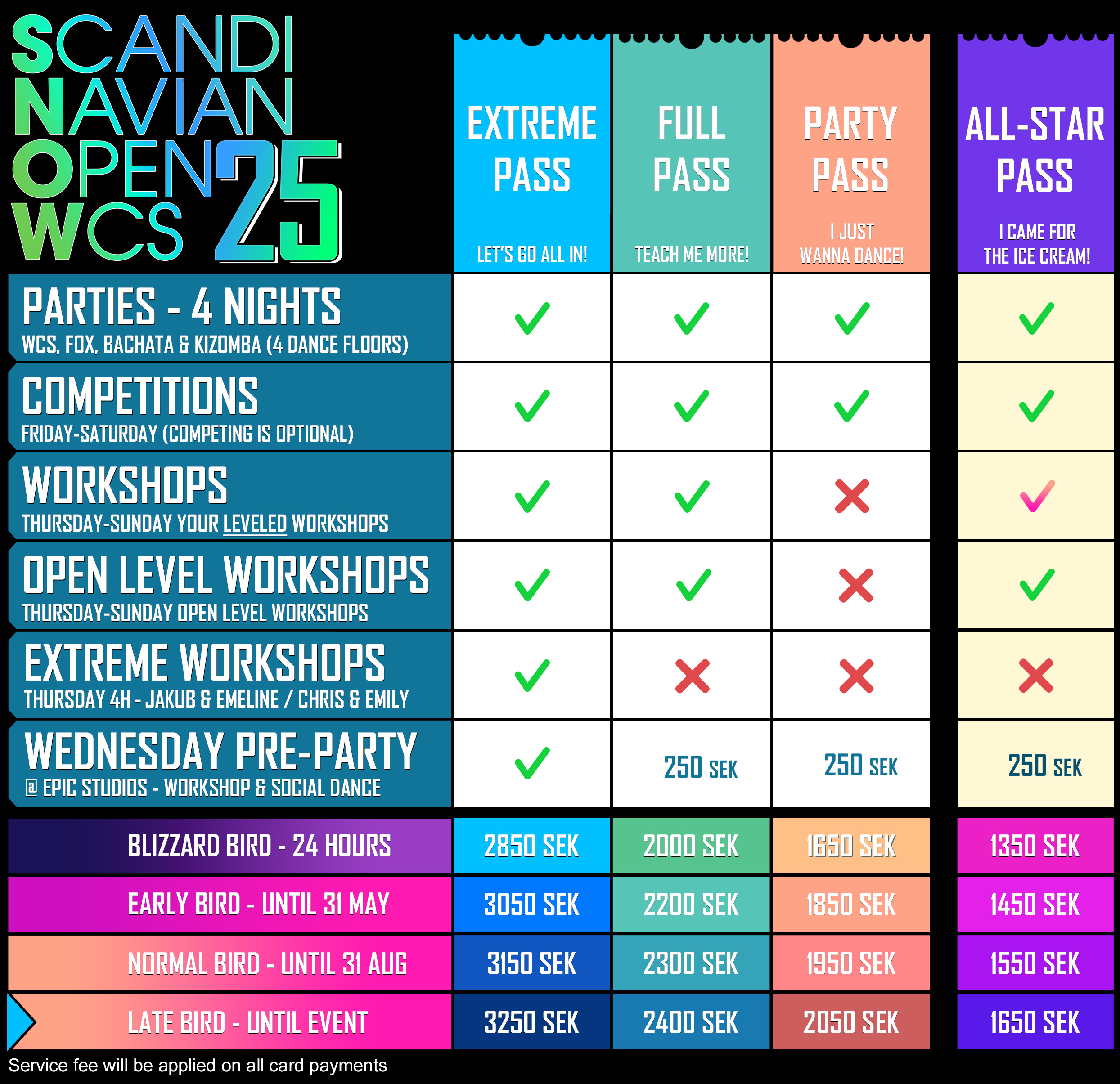 SCANDI NAVIAN OPEN WCS 25

| | EXTREME PASS LET'S GO ALL IN! | FULL PASS TEACH ME MORE! | PARTY PASS I JUST WANNA DANCE! | ALL-STAR PASS I CAME FOR THE ICE CREAM! |
|---|---|---|---|---|
| PARTIES - 4 NIGHTS WCS, FOX, BACHATA & KIZOMBA (4 DANCE FLOORS) | ✓ | ✓ | ✓ | ✓ |
| COMPETITIONS FRIDAY-SATURDAY (COMPETING IS OPTIONAL) | ✓ | ✓ | ✓ | ✓ |
| WORKSHOPS THURSDAY-SUNDAY YOUR LEVELED WORKSHOPS | ✓ | ✓ | ✗ | ✓ |
| OPEN LEVEL WORKSHOPS THURSDAY-SUNDAY OPEN LEVEL WORKSHOPS | ✓ | ✓ | ✗ | ✓ |
| EXTREME WORKSHOPS THURSDAY 4H - JAKUB & EMELINE / CHRIS & EMILY | ✓ | ✗ | ✗ | ✗ |
| WEDNESDAY PRE-PARTY @ EPIC STUDIOS - WORKSHOP & SOCIAL DANCE | ✓ | 250 SEK | 250 SEK | 250 SEK |
| BLIZZARD BIRD - 24 HOURS | 2850 SEK | 2000 SEK | 1650 SEK | 1350 SEK |
| EARLY BIRD - UNTIL 31 MAY | 3050 SEK | 2200 SEK | 1850 SEK | 1450 SEK |
| NORMAL BIRD - UNTIL 31 AUG | 3150 SEK | 2300 SEK | 1950 SEK | 1550 SEK |
| LATE BIRD - UNTIL EVENT | 3250 SEK | 2400 SEK | 2050 SEK | 1650 SEK |

Service fee will be applied on all card payments